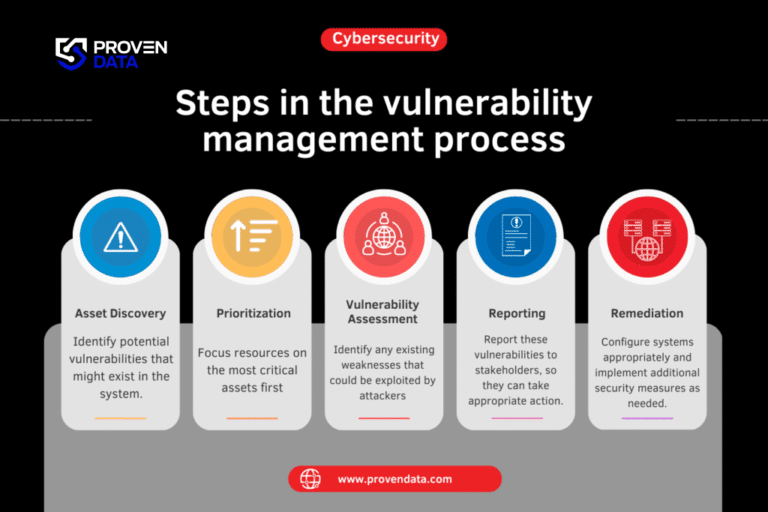 PROVEN DATA

Cybersecurity

Steps in the vulnerability management process

Asset Discovery

Identify potential vulnerabilities that might exist in the system.

Prioritization

Focus resources on the most critical assets first

Vulnerability Assessment

Identify any existing weaknesses that could be exploited by attackers

Reporting

Report these vulnerabilities to stakeholders, so they can take appropriate action.

Remediation

Configure systems appropriately and implement additional security measures as needed.

www.provendata.com